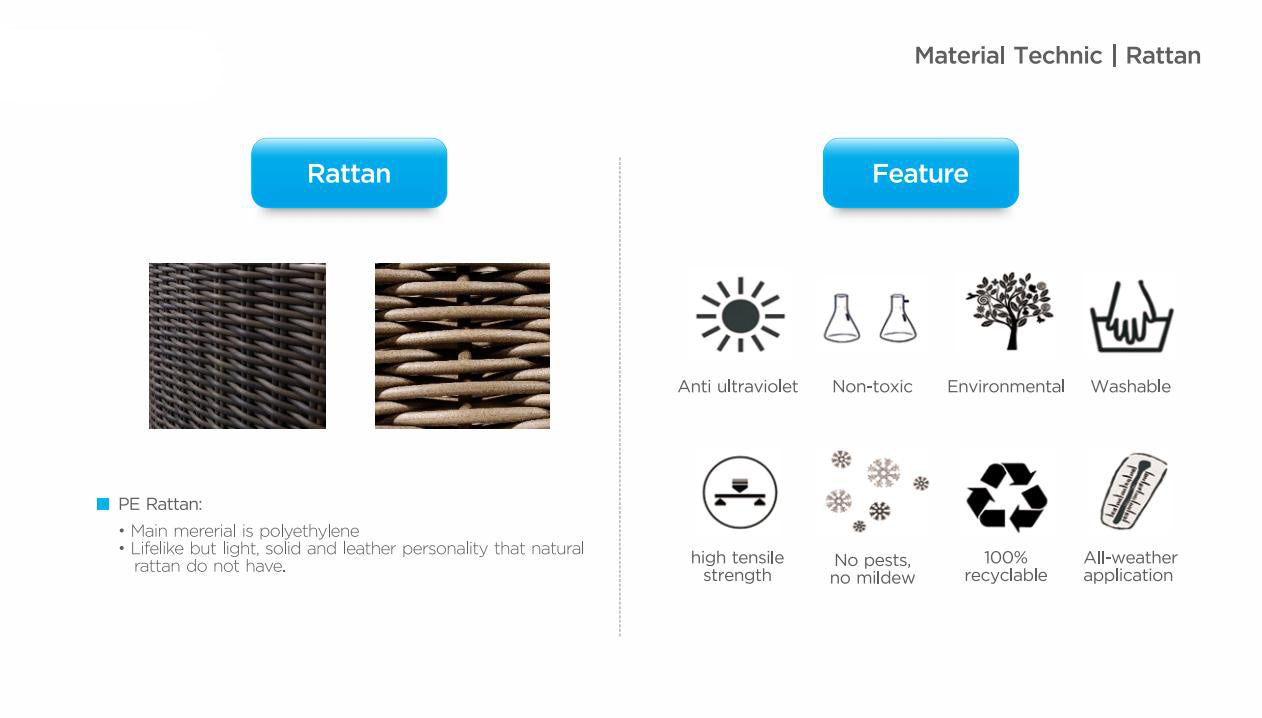 Material Technic | Rattan

Rattan

PE Rattan:

• Main mererial is polyethylene
• Lifelike but light, solid and leather personality that natural rattan do not have.

Feature

Anti ultraviolet

Non-toxic

Environmental

Washable

high tensile strength

No pests, no mildew

100% recyclable

All-weather application